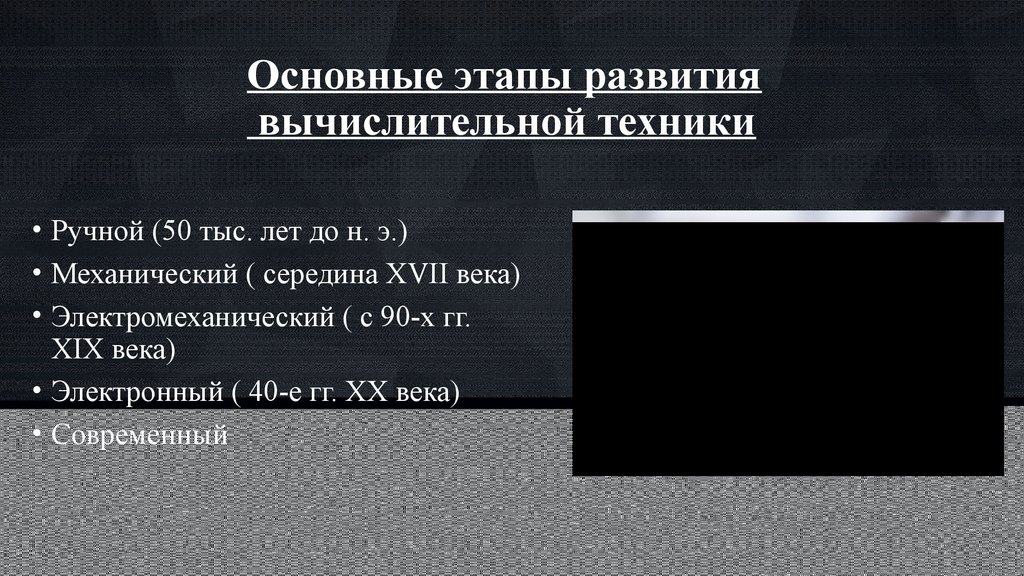 Основные этапы развития вычислительной техники

• Ручной (50 тыс. лет до н. э.)
• Механический ( середина XVII века)
• Электромеханический ( с 90-х гг. XIX века)
• Электронный ( 40-е гг. XX века)
• Современный